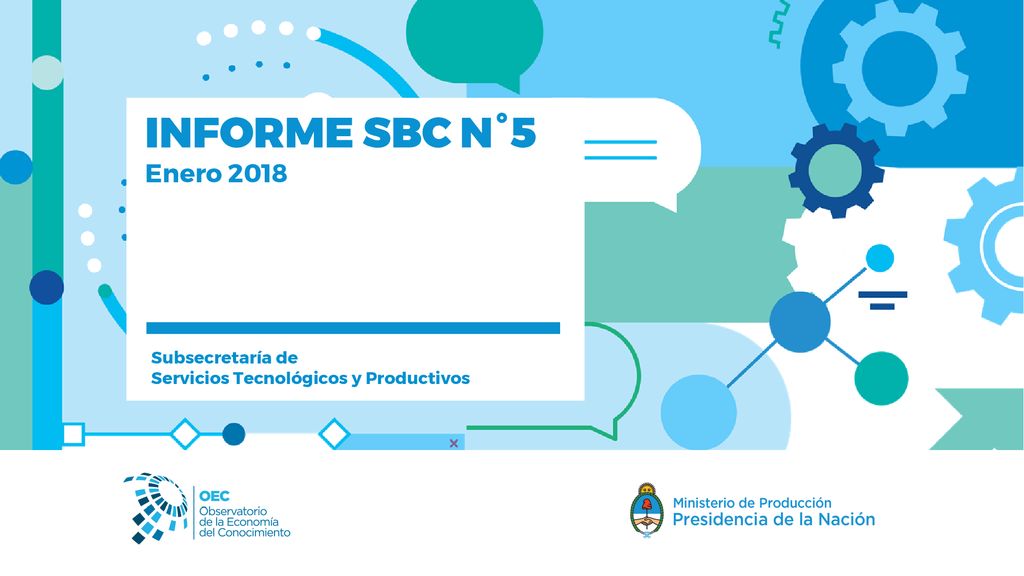 INFORME SBC N°5
Enero 2018

Subsecretaría de
Servicios Tecnológicos y Productivos

OEC
Observatorio
de la Economía
del Conocimiento

Ministerio de Producción
Presidencia de la Nación